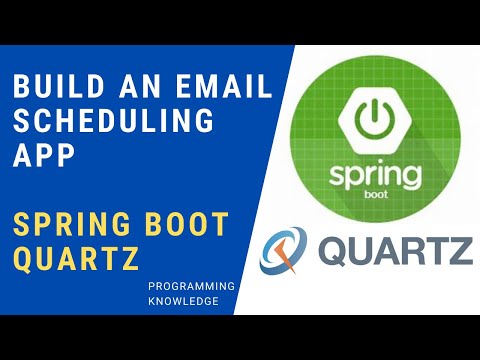 BUILD AN EMAIL SCHEDULING APP

SPRING BOOT QUARTZ

PROGRAMMING KNOWLEDGE

spring
boot

QUARTZ